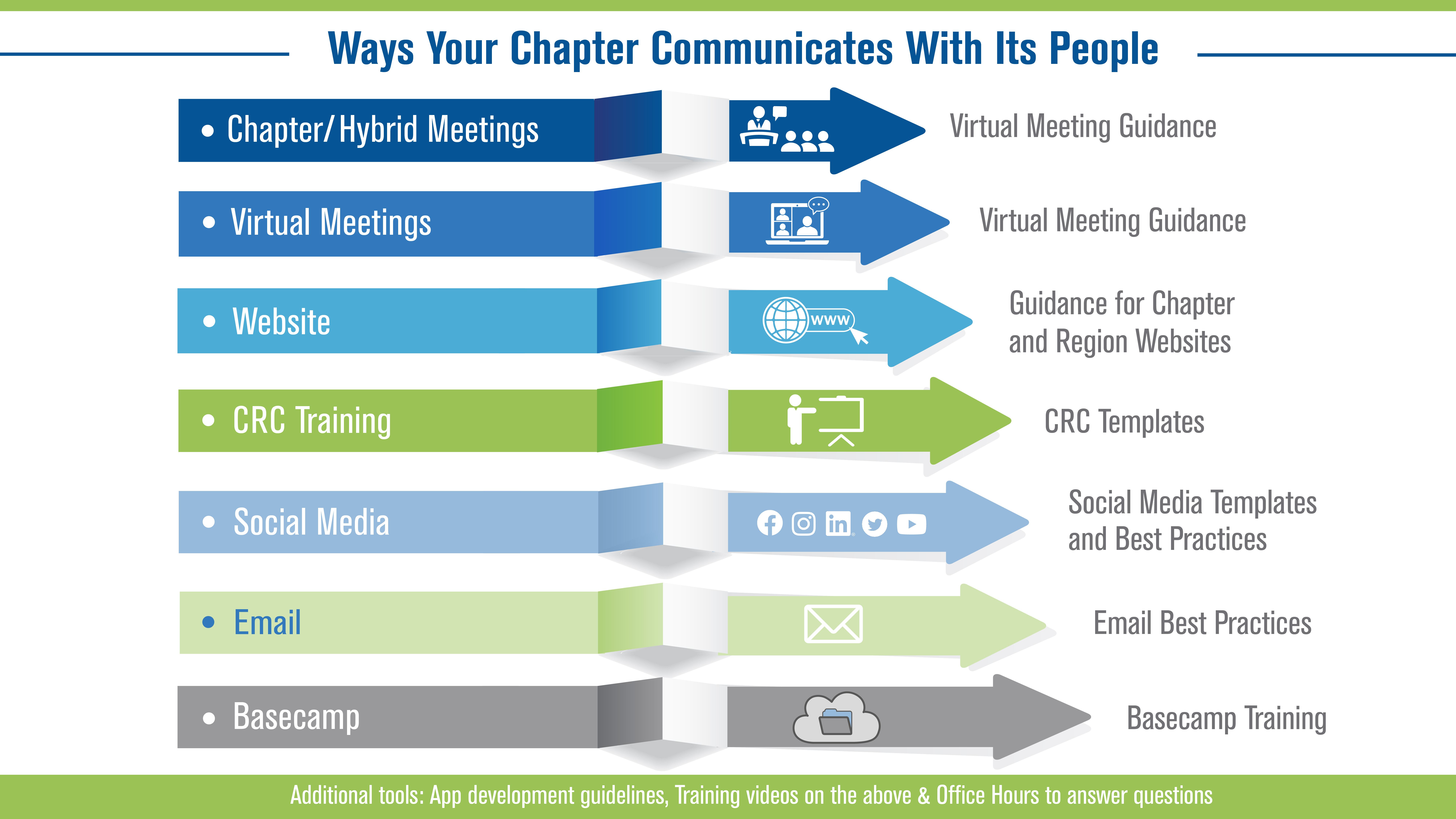 Ways Your Chapter Communicates With Its People

• Chapter/Hybrid Meetings

Virtual Meeting Guidance

• Virtual Meetings

Virtual Meeting Guidance

• Website

www

Guidance for Chapter and Region Websites

• CRC Training

CRC Templates

• Social Media

Social Media Templates and Best Practices

• Email

Email Best Practices

• Basecamp

Basecamp Training

Additional tools: App development guidelines, Training videos on the above & Office Hours to answer questions